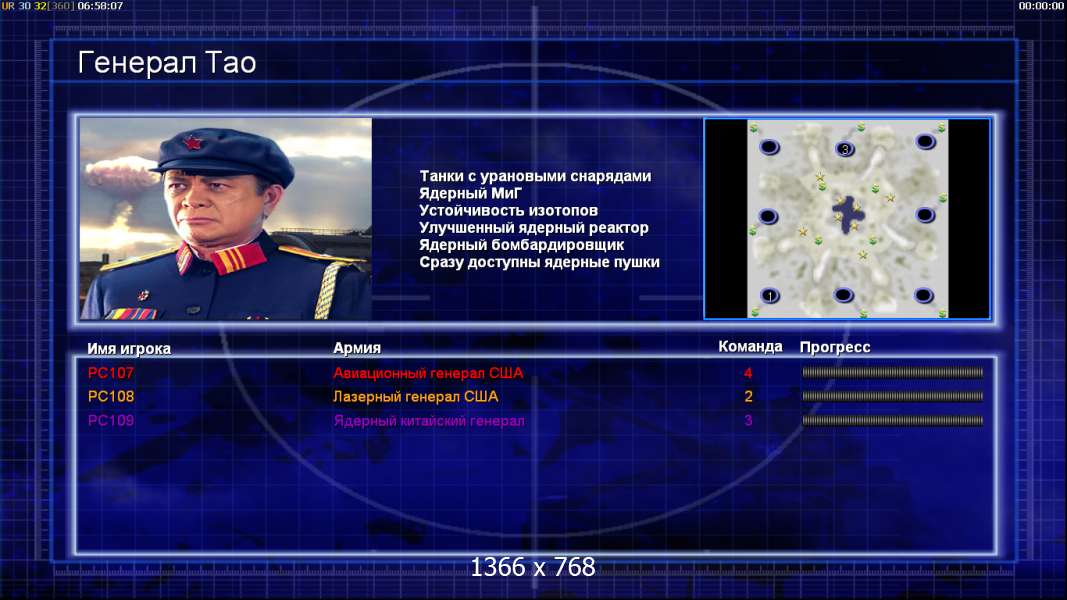 UR 30 32[360] 06:58:07

00:00:00

Генерал Тао

Танки с урановыми снарядами
Ядерный МиГ
Устойчивость изотопов
Улучшенный ядерный реактор
Ядерный бомбардировщик
Сразу доступны ядерные пушки

3

1

| Имя игрока | Армия | Команда | Прогресс |
|---|---|---|---|
| PC107 | Авиационный генерал США | 4 | |
| PC108 | Лазерный генерал США | 2 | |
| PC109 | Ядерный китайский генерал | 3 | |

1366 x 768